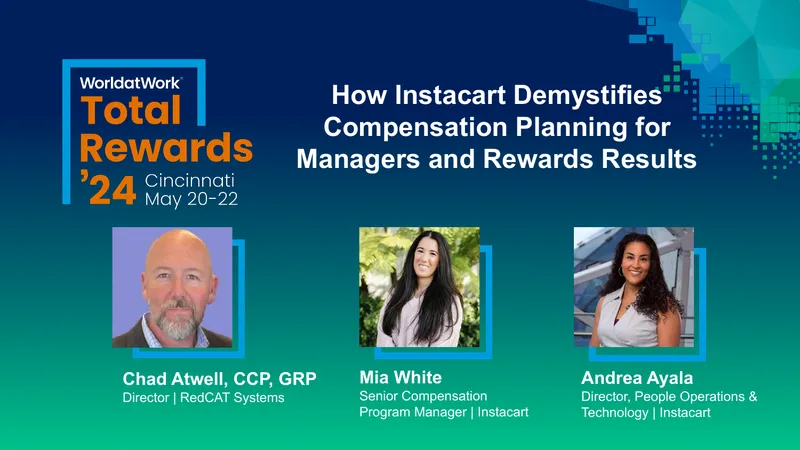 WorldatWork
Total Rewards
'24 Cincinnati
May 20-22

How Instacart Demystifies Compensation Planning for Managers and Rewards Results

Chad Atwell, CCP, GRP
Director | RedCAT Systems

Mia White
Senior Compensation Program Manager | Instacart

Andrea Ayala
Director, People Operations & Technology | Instacart